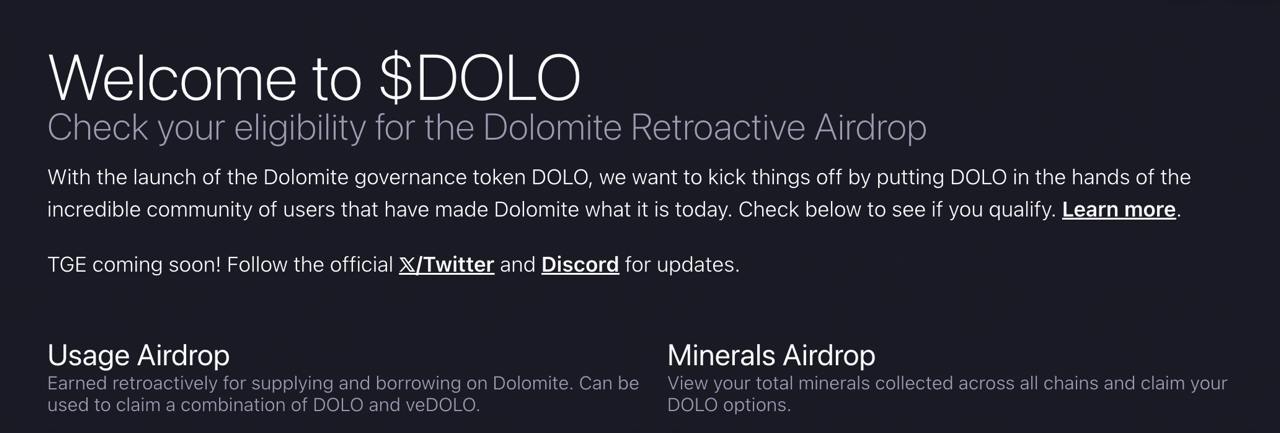 Welcome to $DOLO
Check your eligibility for the Dolomite Retroactive Airdrop

With the launch of the Dolomite governance token DOLO, we want to kick things off by putting DOLO in the hands of the incredible community of users that have made Dolomite what it is today. Check below to see if you qualify. Learn more.

TGE coming soon! Follow the official 𝕏/Twitter and Discord for updates.

Usage Airdrop
Earned retroactively for supplying and borrowing on Dolomite. Can be used to claim a combination of DOLO and veDOLO.

Minerals Airdrop
View your total minerals collected across all chains and claim your DOLO options.